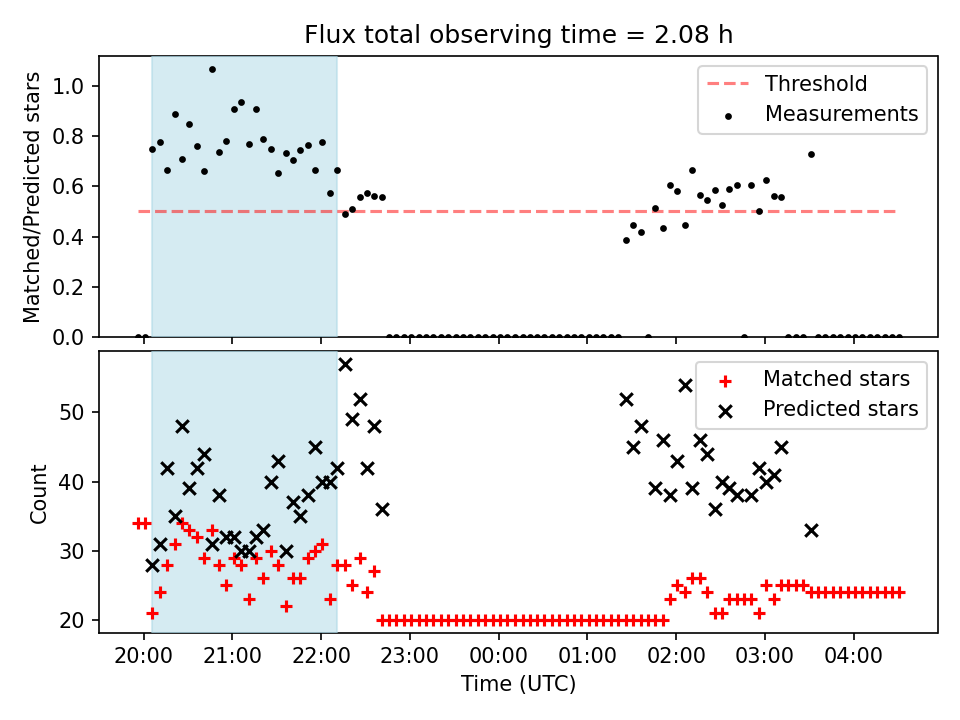 Flux total observing time = 2.08 h

Matched/Predicted stars

1.0
0.8
0.6
0.4
0.2
0.0

Threshold
Measurements

Count

50
40
30
20

Matched stars
Predicted stars

20:00
21:00
22:00
23:00
00:00
01:00
02:00
03:00
04:00

Time (UTC)